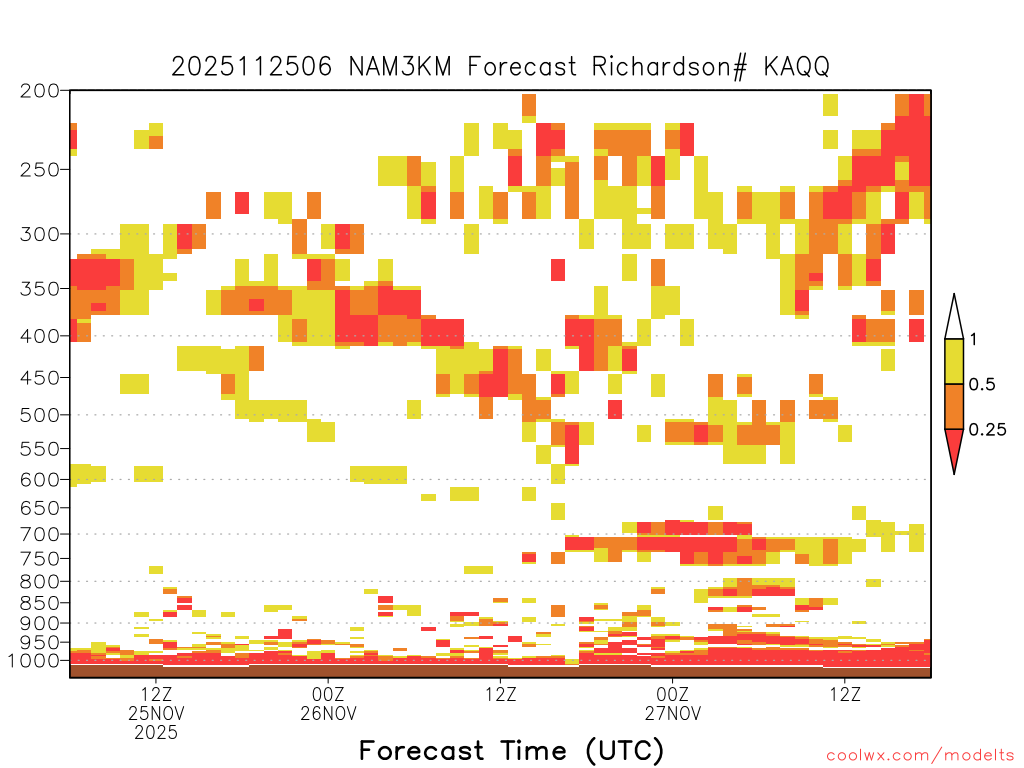 2025112506 NAM3KM Forecast Richardson# KAQQ

200
250
300
350
400
450
500
550
600
650
700
750
800
850
900
950
1000

1
0.5
0.25

12Z
25NOV
2025
00Z
26NOV
12Z
00Z
27NOV
12Z

Forecast Time (UTC)

coolwx.com/modelts